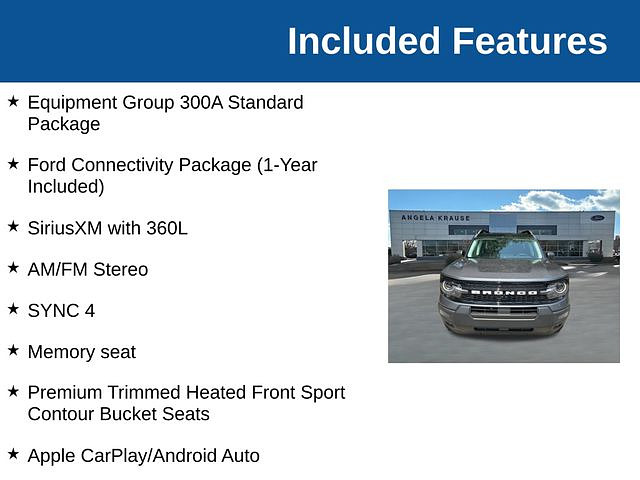 Included Features

★ Equipment Group 300A Standard Package

★ Ford Connectivity Package (1-Year Included)

★ SiriusXM with 360L

★ AM/FM Stereo

★ SYNC 4

★ Memory seat

★ Premium Trimmed Heated Front Sport Contour Bucket Seats

★ Apple CarPlay/Android Auto

ANGELA KRAUSE

Ford

BRONCO